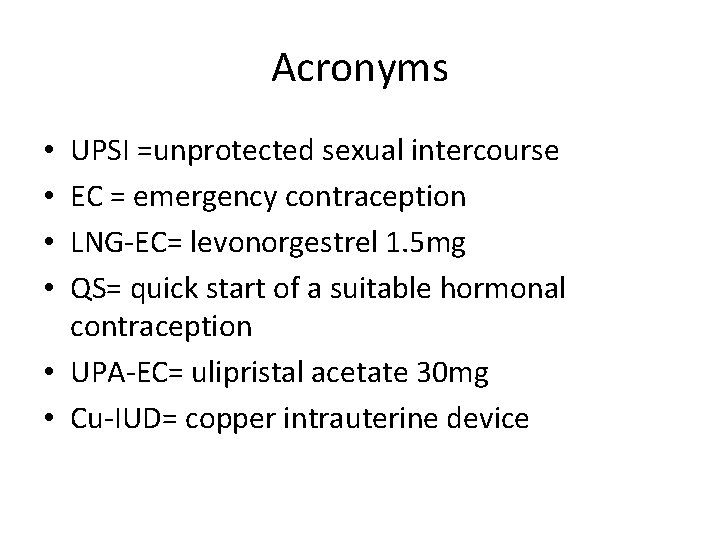 Acronyms

• UPSI =unprotected sexual intercourse
• EC = emergency contraception
• LNG-EC= levonorgestrel 1.5mg
• QS= quick start of a suitable hormonal contraception
• UPA-EC= ulipristal acetate 30mg
• Cu-IUD= copper intrauterine device